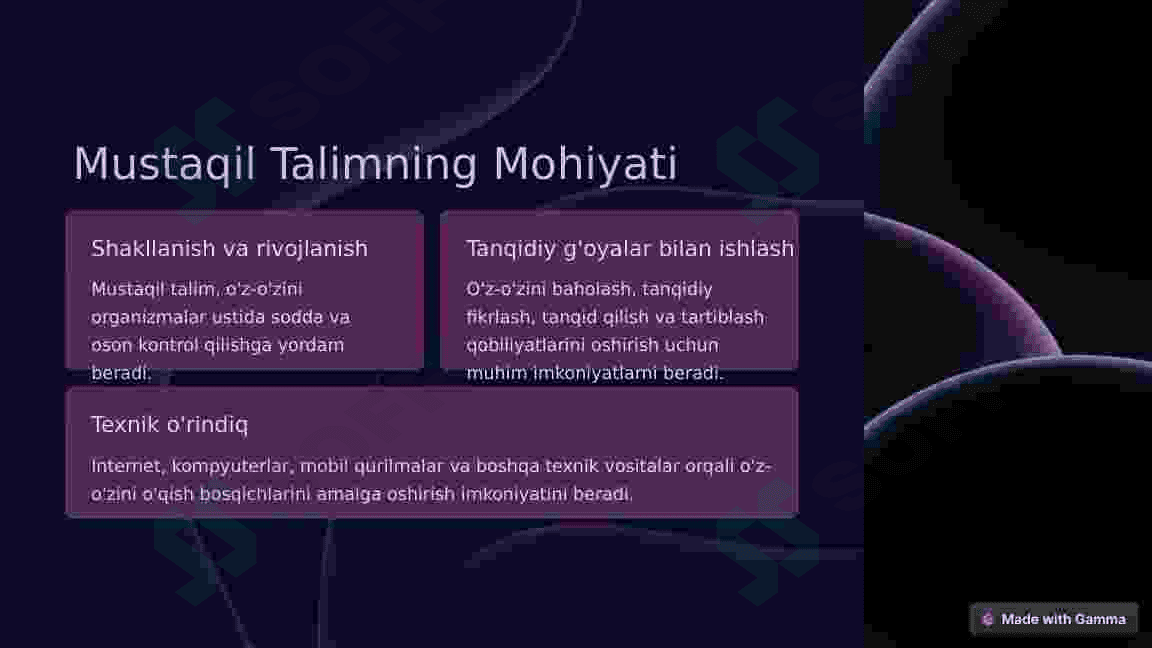 Mustaqil Talimning Mohiyati

Shakllanish va rivojlanish

Mustaqil talim, o'z-o'zini organizmalar ustida sodda va oson kontrol qilishga yordam beradi.

Tanqidiy g'oyalar bilan ishlash

O'z-o'zini baholash, tanqidiy fikrlash, tanqid qilish va tartiblash qobiliyatlarini oshirish uchun muhim imkoniyatlarni beradi.

Texnik o'rindiq

Internet, kompyuterlar, mobil qurilmalar va boshqa texnik vositalar orqali o'z-o'zini o'qish bosqichlarini amalga oshirish imkoniyatini beradi.

Made with Gamma